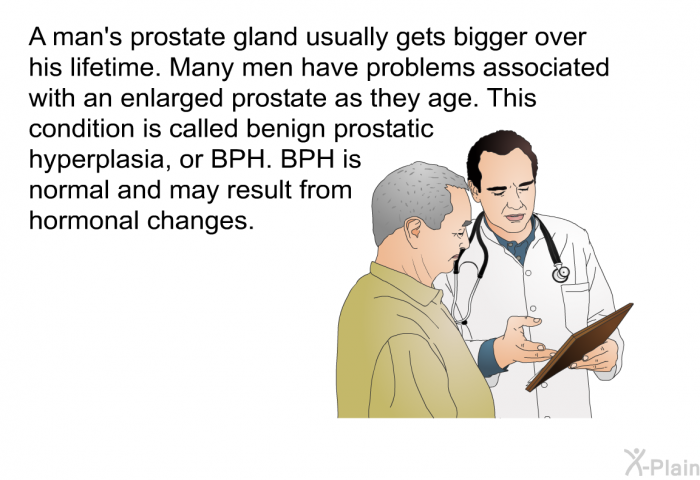 A man's prostate gland usually gets bigger over his lifetime. Many men have problems associated with an enlarged prostate as they age. This condition is called benign prostatic hyperplasia, or BPH. BPH is normal and may result from hormonal changes.

X-Plain